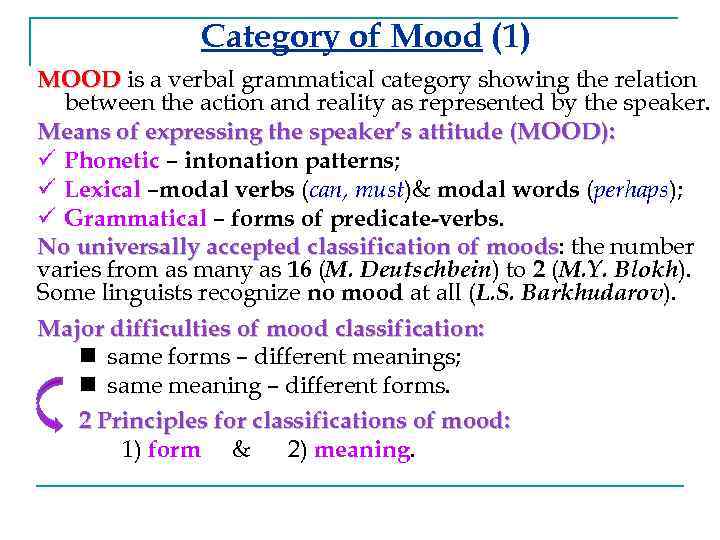 Category of Mood (1)

MOOD is a verbal grammatical category showing the relation between the action and reality as represented by the speaker.

Means of expressing the speaker's attitude (MOOD):

✓ Phonetic – intonation patterns;

✓ Lexical –modal verbs (can, must)& modal words (perhaps);

✓ Grammatical – forms of predicate-verbs.

No universally accepted classification of moods: the number varies from as many as 16 (M. Deutschbein) to 2 (M.Y. Blokh). Some linguists recognize no mood at all (L.S. Barkhudarov).

Major difficulties of mood classification:

■ same forms – different meanings;

■ same meaning – different forms.

2 Principles for classifications of mood:

1) form & 2) meaning.